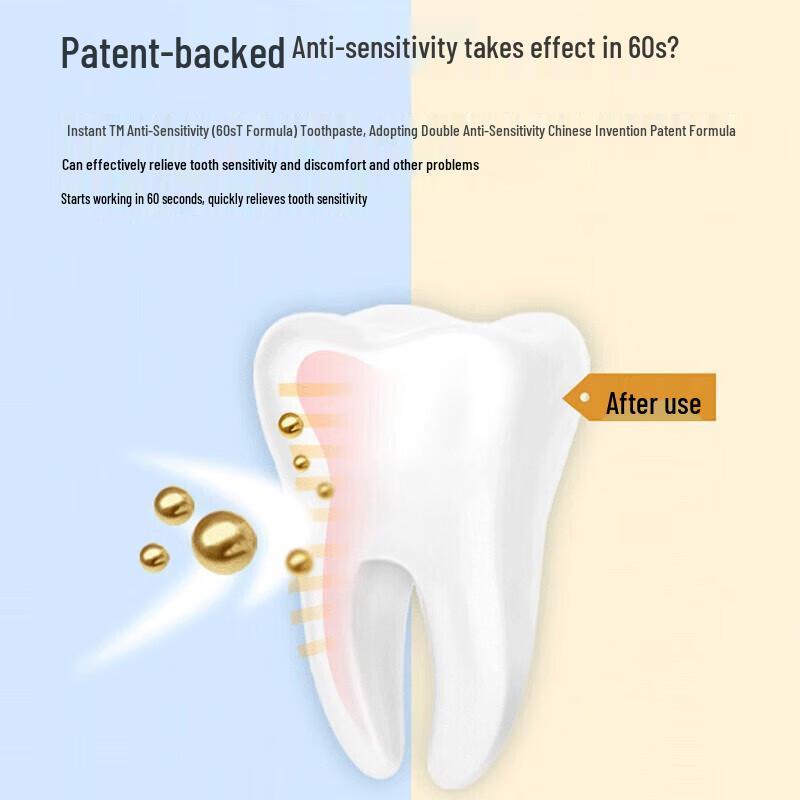 Patent-backed Anti-sensitivity takes effect in 60s?

Instant TM Anti-Sensitivity (60sT Formula) Toothpaste, Adopting Double Anti-Sensitivity Chinese Invention Patent Formula

Can effectively relieve tooth sensitivity and discomfort and other problems

Starts working in 60 seconds, quickly relieves tooth sensitivity

After use